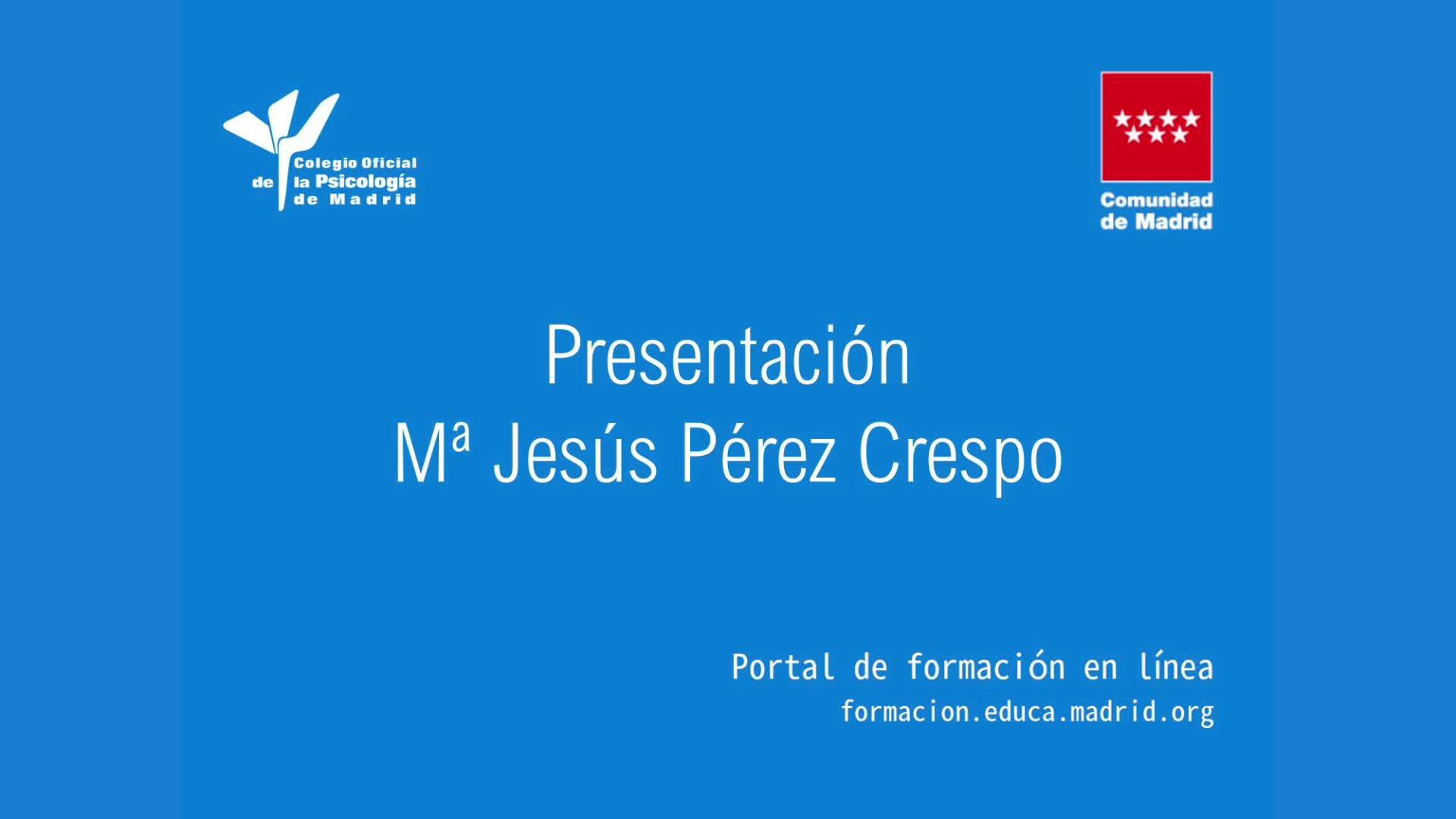 Colegio Oficial de la Psicología de Madrid

Comunidad de Madrid

Presentación
Mª Jesús Pérez Crespo

Portal de formación en línea
formacion.educa.madrid.org